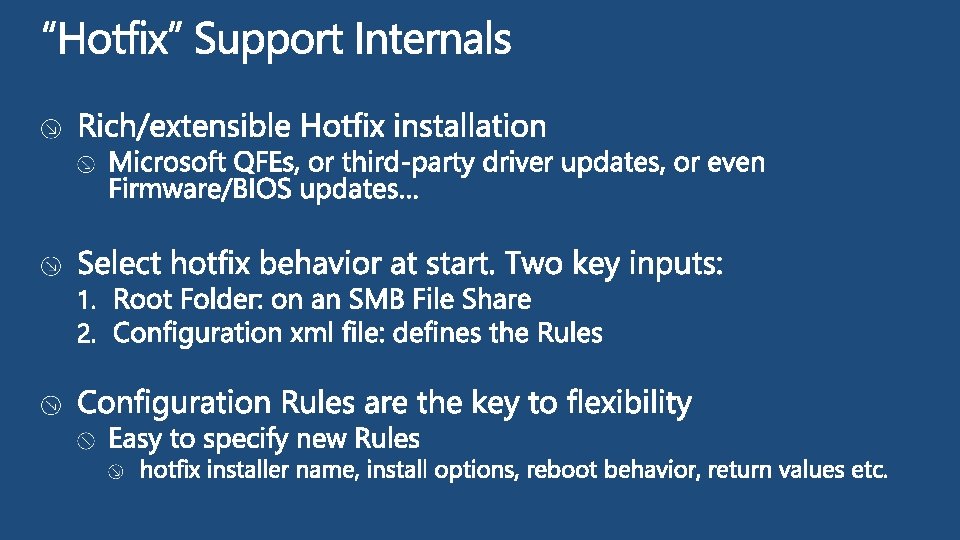 “Hotfix” Support Internals

Rich/extensible Hotfix installation

Microsoft QFEs, or third-party driver updates, or even Firmware/BIOS updates…

Select hotfix behavior at start. Two key inputs:

1. Root Folder: on an SMB File Share
2. Configuration xml file: defines the Rules

Configuration Rules are the key to flexibility

Easy to specify new Rules

hotfix installer name, install options, reboot behavior, return values etc.